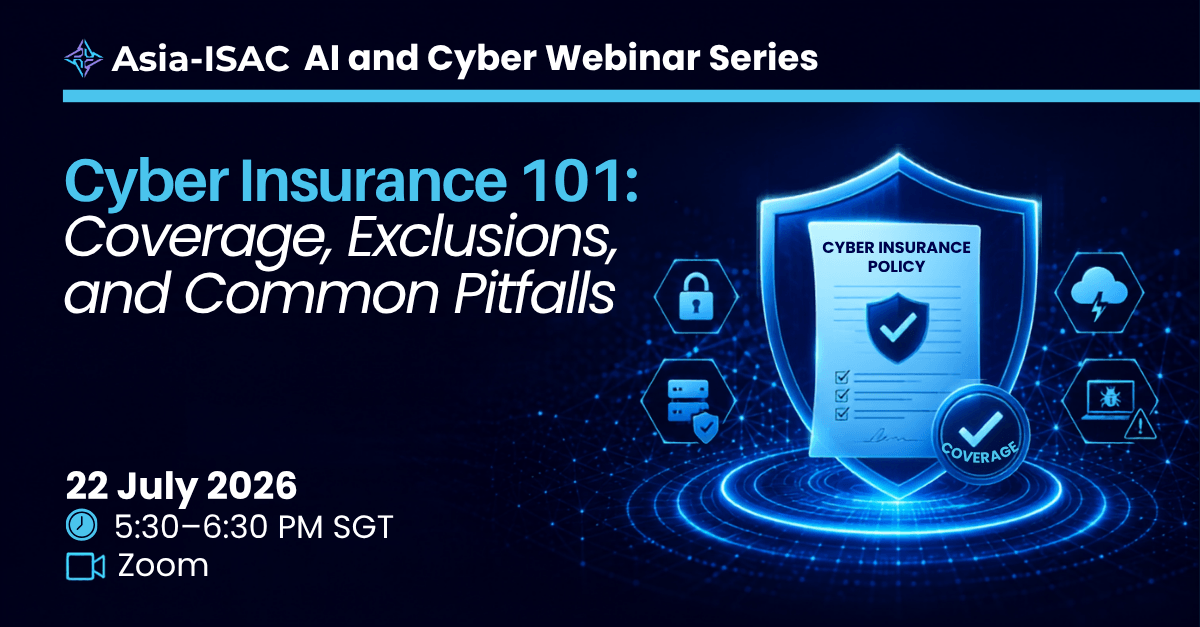 Asia-ISAC AI and Cyber Webinar Series

Cyber Insurance 101:
Coverage, Exclusions, and Common Pitfalls

CYBER INSURANCE POLICY

COVERAGE

22 July 2026
5:30–6:30 PM SGT
Zoom